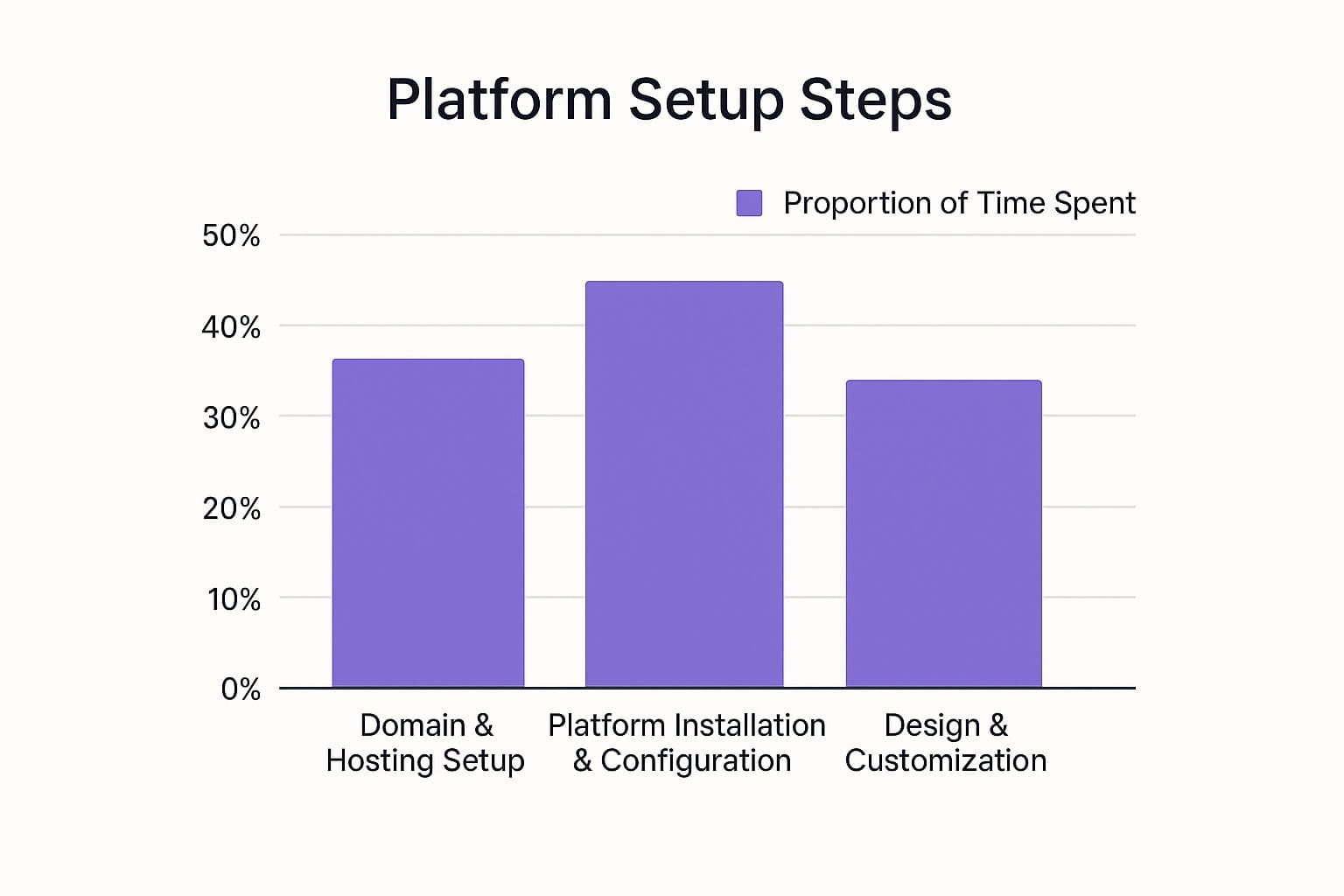 Platform Setup Steps

Proportion of Time Spent

50%
40%
30%
20%
10%
0%

Domain & Hosting Setup
Platform Installation & Configuration
Design & Customization